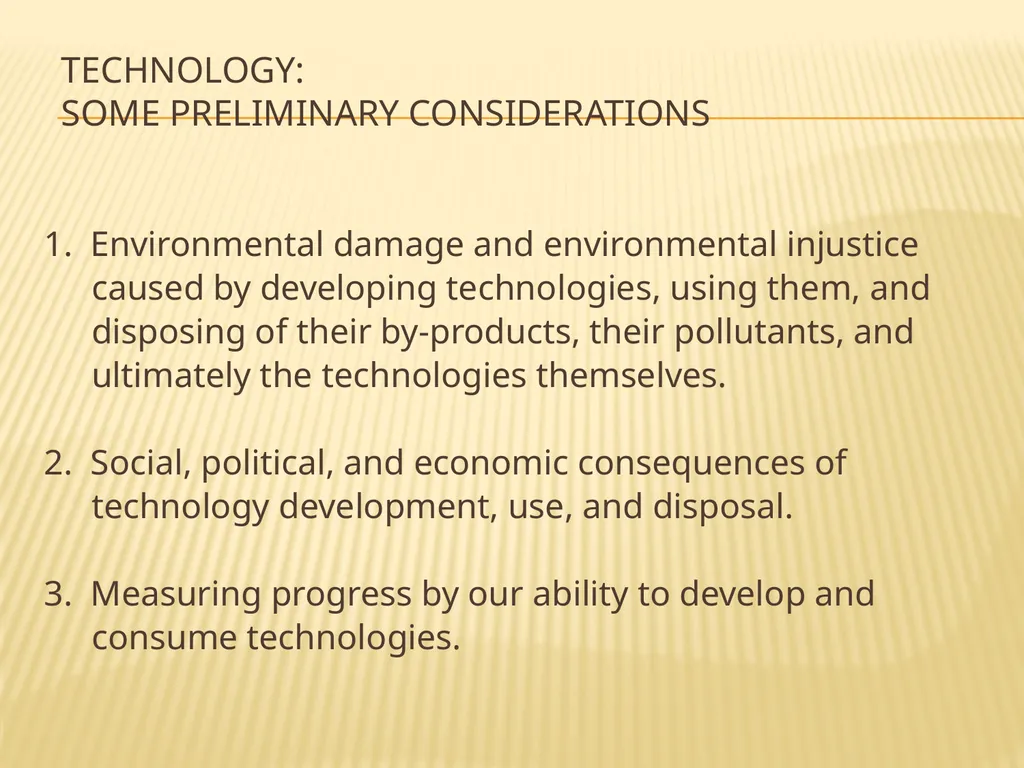 TECHNOLOGY:
SOME PRELIMINARY CONSIDERATIONS

1. Environmental damage and environmental injustice caused by developing technologies, using them, and disposing of their by-products, their pollutants, and ultimately the technologies themselves.

2. Social, political, and economic consequences of technology development, use, and disposal.

3. Measuring progress by our ability to develop and consume technologies.